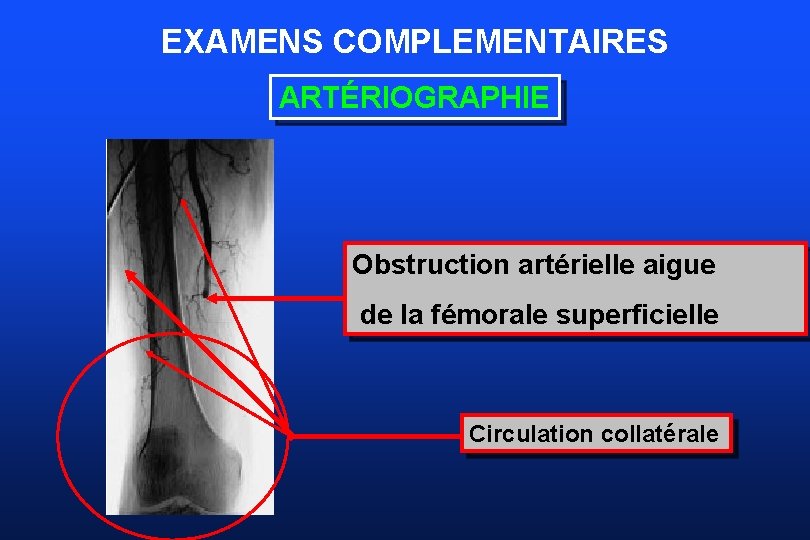 EXAMENS COMPLEMENTAIRES

ARTÉRIOGRAPHIE

Obstruction artérielle aigue de la fémorale superficielle

Circulation collatérale